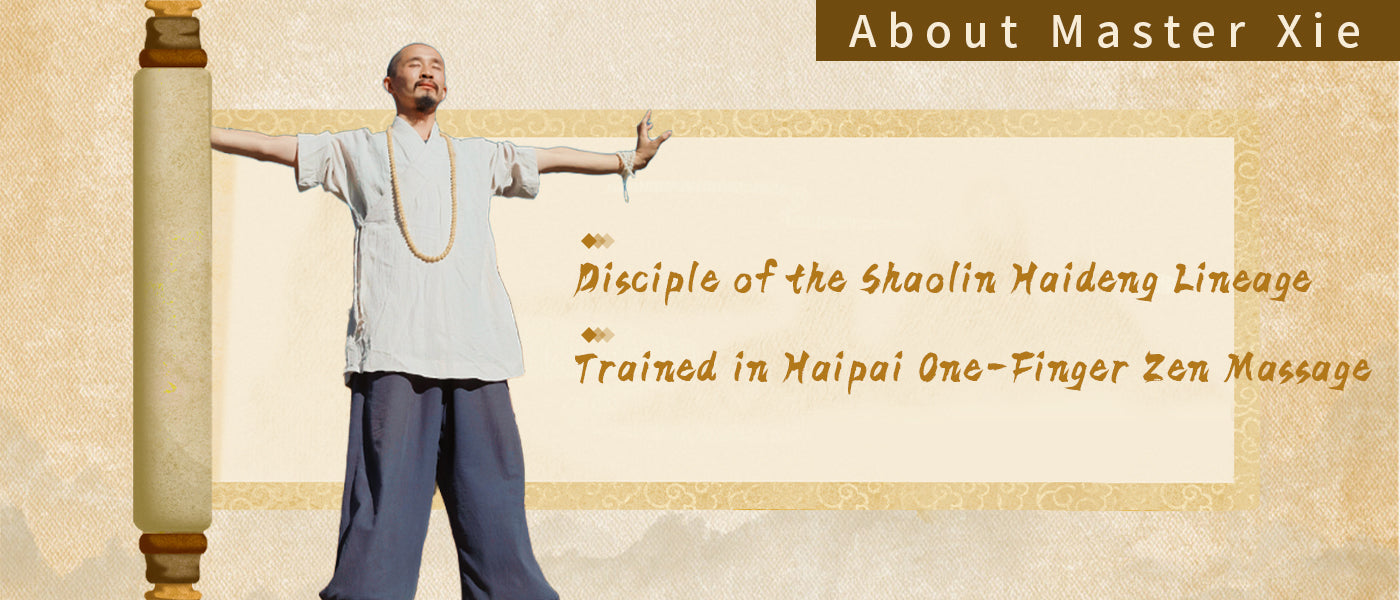 About Master Xie

Disciple of the Shaolin Haideng Lineage

Trained in Haipai One-Finger Zen Massage